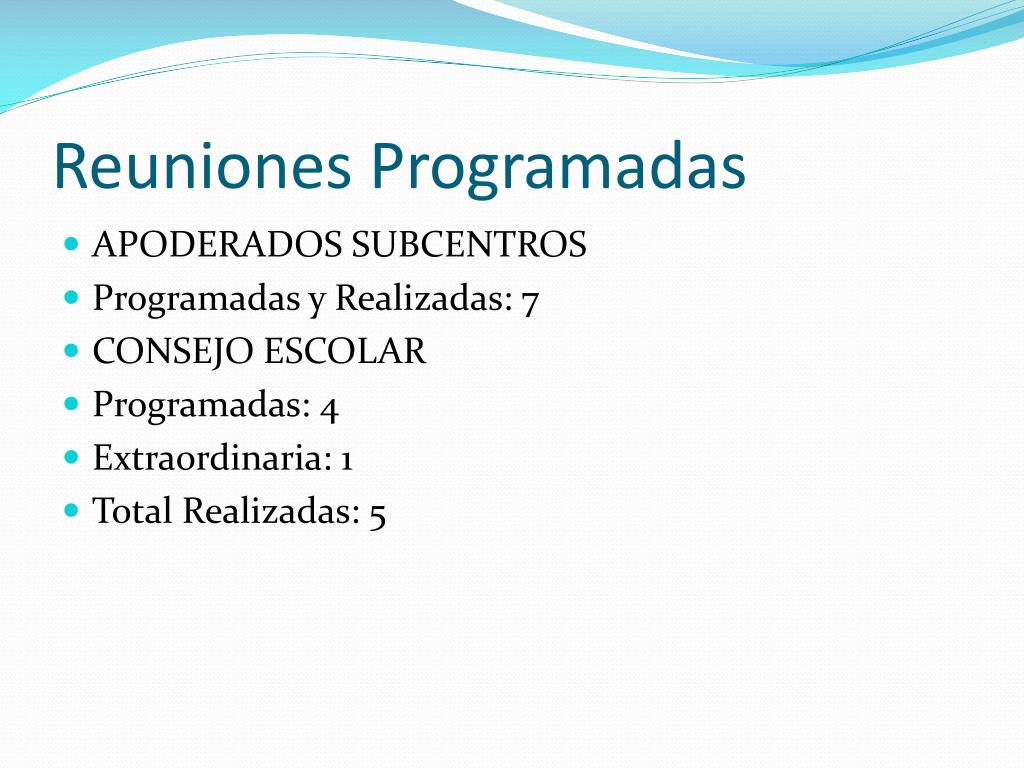 Reuniones Programadas

- APODERADOS SUBCENTROS
- Programadas y Realizadas: 7
- CONSEJO ESCOLAR
- Programadas: 4
- Extraordinaria: 1
- Total Realizadas: 5